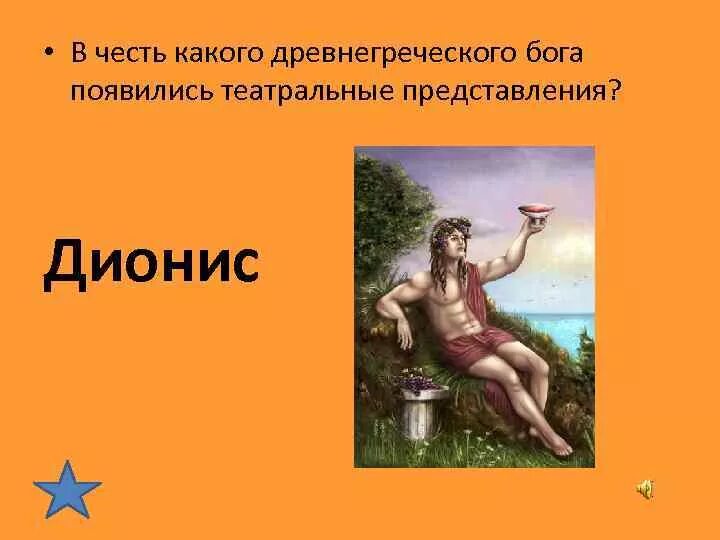 • В честь какого древнегреческого бога появились театральные представления?

Дионис